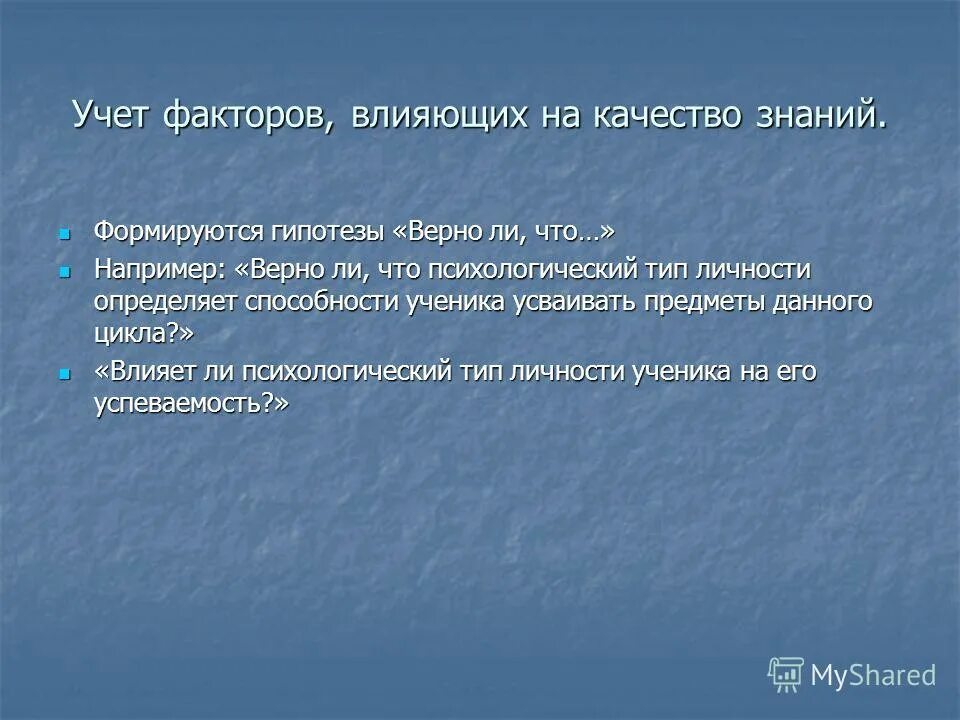 Учет факторов, влияющих на качество знаний.

Формируются гипотезы «Верно ли, что…»

Например: «Верно ли, что психологический тип личности определяет способности ученика усваивать предметы данного цикла?»

«Влияет ли психологический тип личности ученика на его успеваемость?»

MyShared